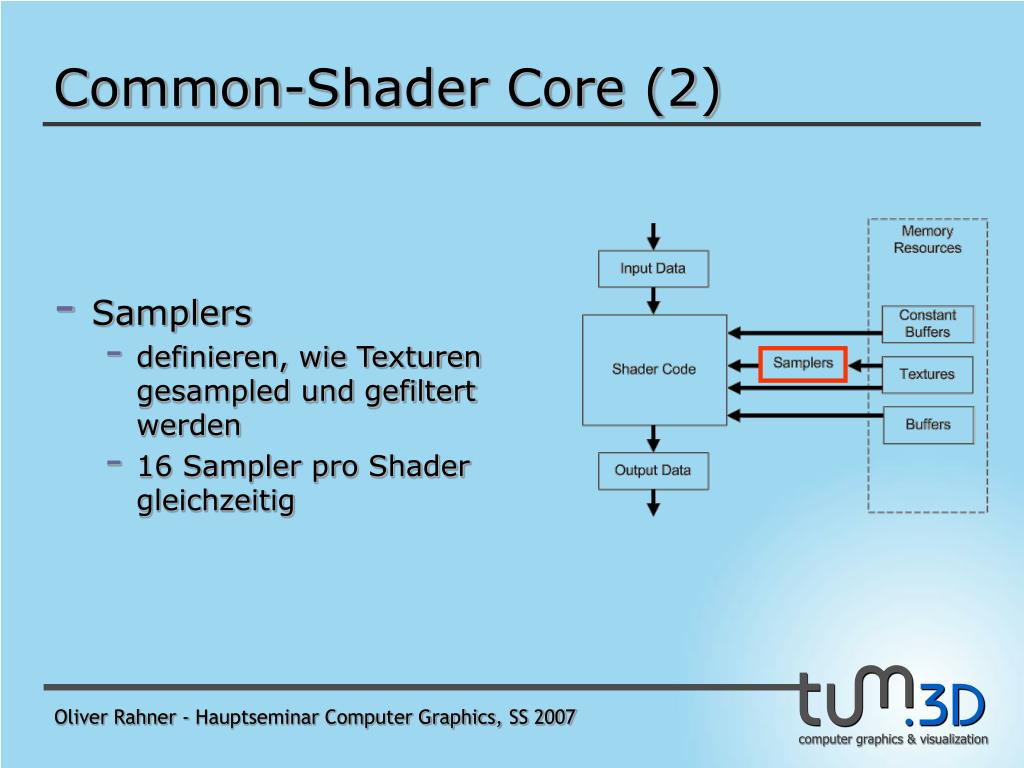 Common-Shader Core (2)

- Samplers
  - definieren, wie Texturen gesampled und gefiltert werden
  - 16 Sampler pro Shader gleichzeitig

Input Data
Shader Code
Output Data
Samplers
Memory Resources
Constant Buffers
Textures
Buffers

Oliver Rahner - Hauptseminar Computer Graphics, SS 2007

tum.3D
computer graphics & visualization